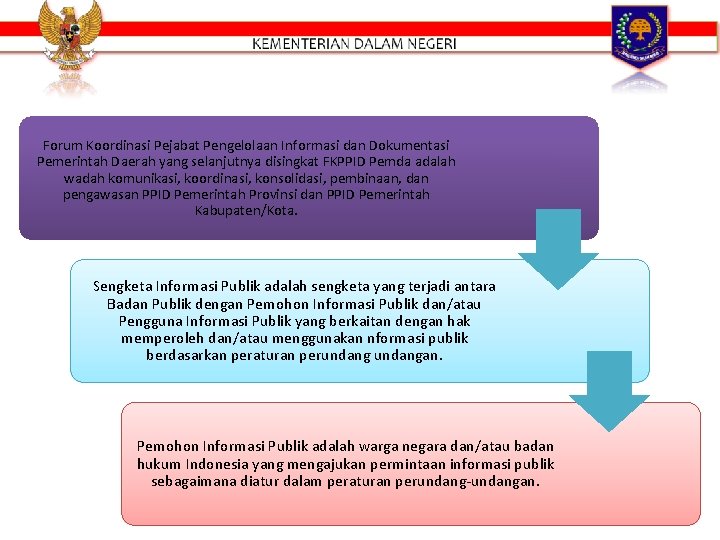 KEMENTERIAN DALAM NEGERI

Forum Koordinasi Pejabat Pengelolaan Informasi dan Dokumentasi Pemerintah Daerah yang selanjutnya disingkat FKPPID Pemda adalah wadah komunikasi, koordinasi, konsolidasi, pembinaan, dan pengawasan PPID Pemerintah Provinsi dan PPID Pemerintah Kabupaten/Kota.

Sengketa Informasi Publik adalah sengketa yang terjadi antara Badan Publik dengan Pemohon Informasi Publik dan/atau Pengguna Informasi Publik yang berkaitan dengan hak memperoleh dan/atau menggunakan nformasi publik berdasarkan peraturan perundang undangan.

Pemohon Informasi Publik adalah warga negara dan/atau badan hukum Indonesia yang mengajukan permintaan informasi publik sebagaimana diatur dalam peraturan perundang-undangan.